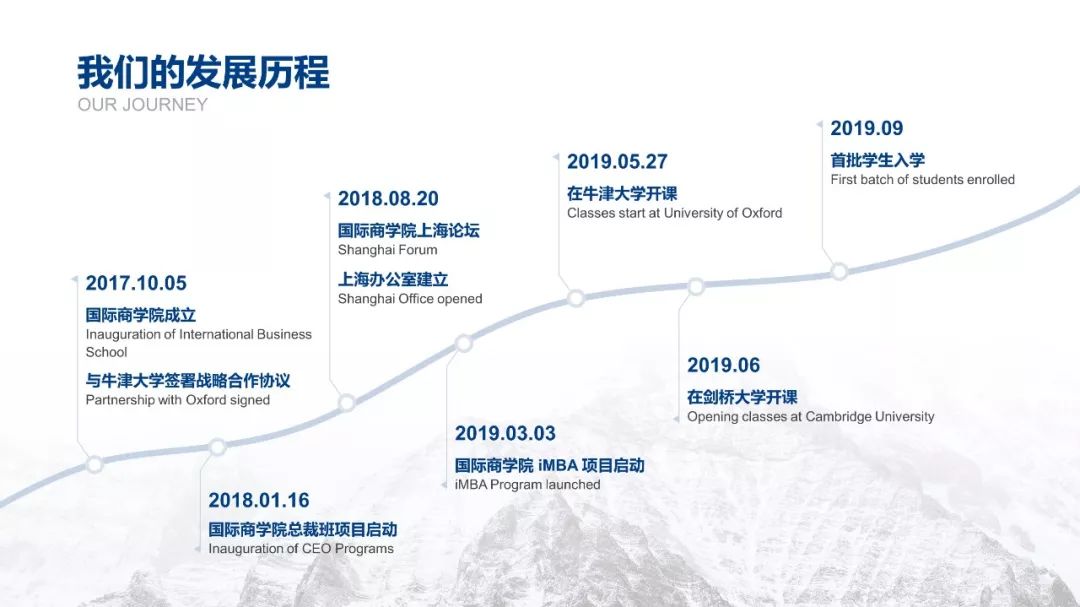 我们的发展历程
OUR JOURNEY

2017.10.05
国际商学院成立
Inauguration of International Business School
与牛津大学签署战略合作协议
Partnership with Oxford signed

2018.01.16
国际商学院总裁班项目启动
Inauguration of CEO Programs

2018.08.20
国际商学院上海论坛
Shanghai Forum
上海办公室建立
Shanghai Office opened

2019.03.03
国际商学院 iMBA 项目启动
iMBA Program launched

2019.05.27
在牛津大学开课
Classes start at University of Oxford

2019.06
在剑桥大学开课
Opening classes at Cambridge University

2019.09
首批学生入学
First batch of students enrolled